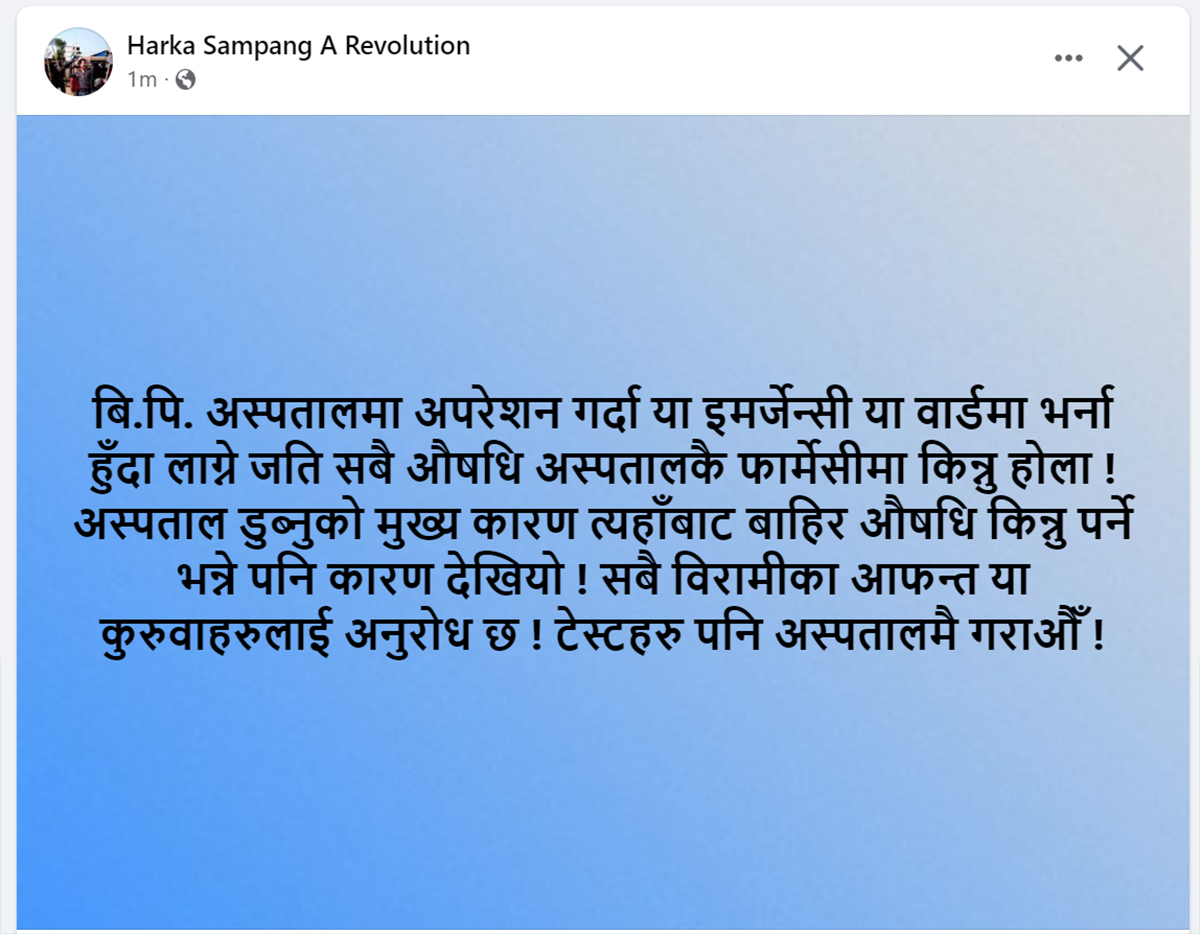 Harka Sampang A Revolution
1m ·

बि.पि. अस्पतालमा अपरेशन गर्दा या इमर्जेन्सी या वार्डमा भर्ना हुँदा लाग्ने जति सबै औषधि अस्पतालकै फार्मेसीमा किन्नु होला ! अस्पताल डुब्नुको मुख्य कारण त्यहाँबाट बाहिर औषधि किन्नु पर्ने भन्ने पनि कारण देखियो ! सबै विरामीका आफन्त या कुरुवाहरुलाई अनुरोध छ ! टेस्टहरु पनि अस्पतालमै गराऔँ !